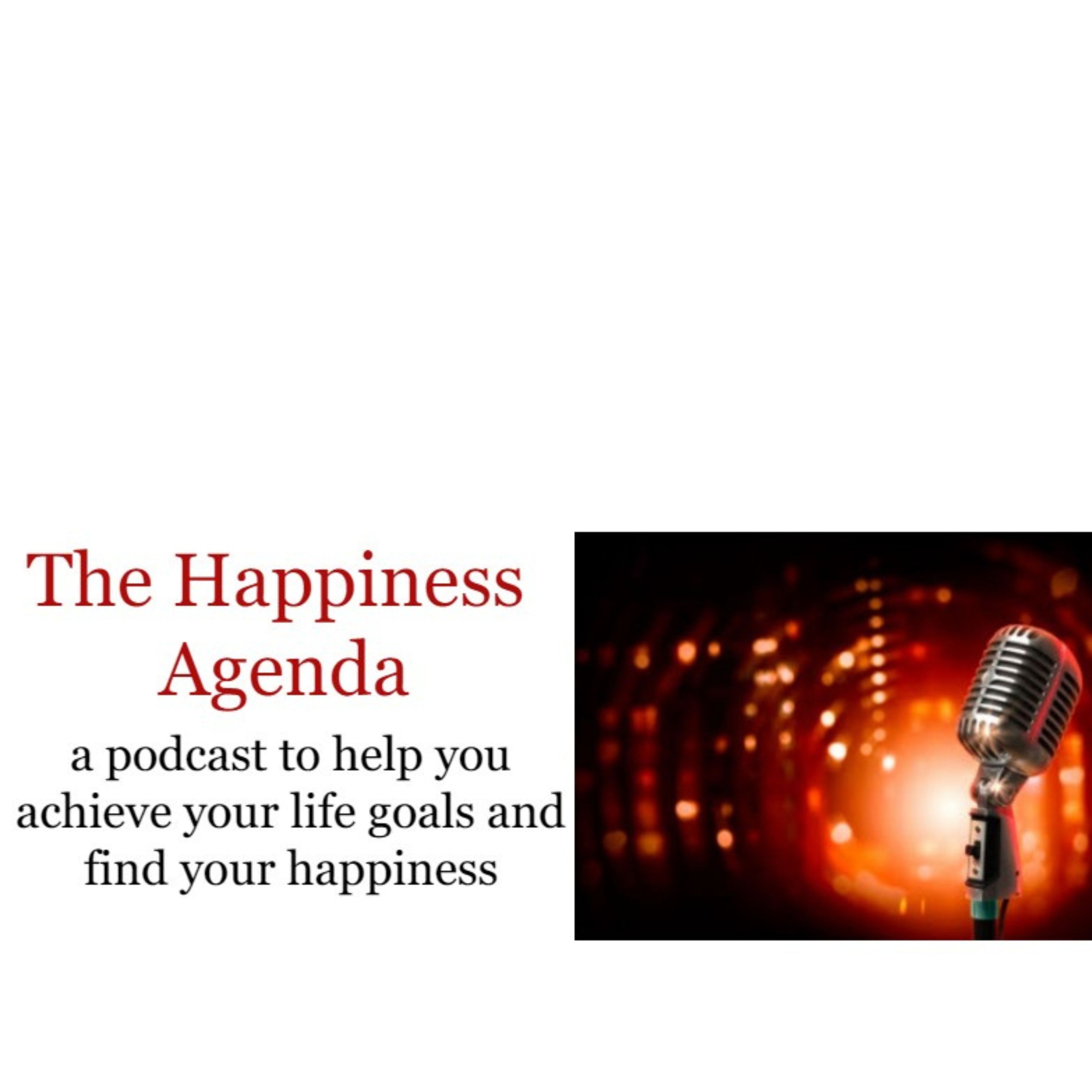 The Happiness Agenda

a podcast to help you achieve your life goals and find your happiness